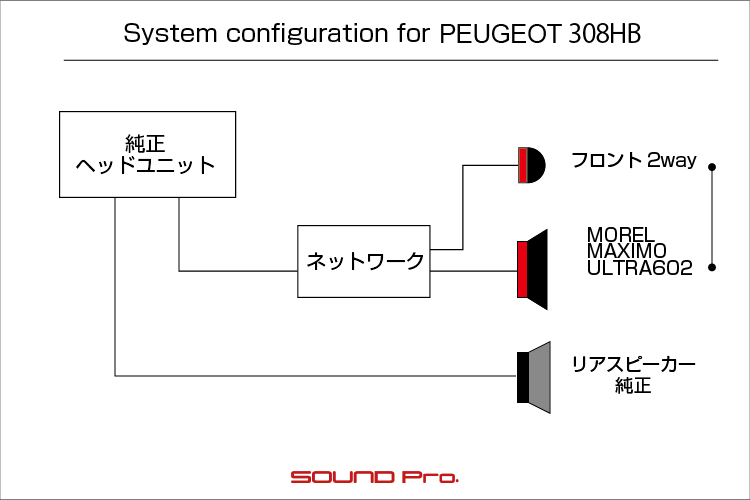 System configuration for PEUGEOT 308HB

純正
ヘッドユニット

ネットワーク

フロント 2way

MOREL
MAXIMO
ULTRA602

リアスピーカー
純正

SOUND Pro.